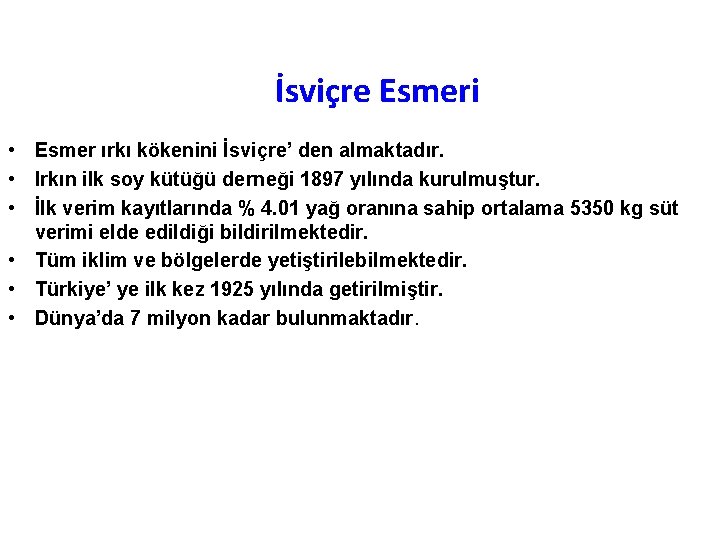 İsviçre Esmeri

• Esmer ırkı kökenini İsviçre’ den almaktadır.
• Irkın ilk soy kütüğü derneği 1897 yılında kurulmuştur.
• İlk verim kayıtlarında % 4.01 yağ oranına sahip ortalama 5350 kg süt verimi elde edildiği bildirilmektedir.
• Tüm iklim ve bölgelerde yetiştirilebilmektedir.
• Türkiye’ ye ilk kez 1925 yılında getirilmiştir.
• Dünya’da 7 milyon kadar bulunmaktadır.